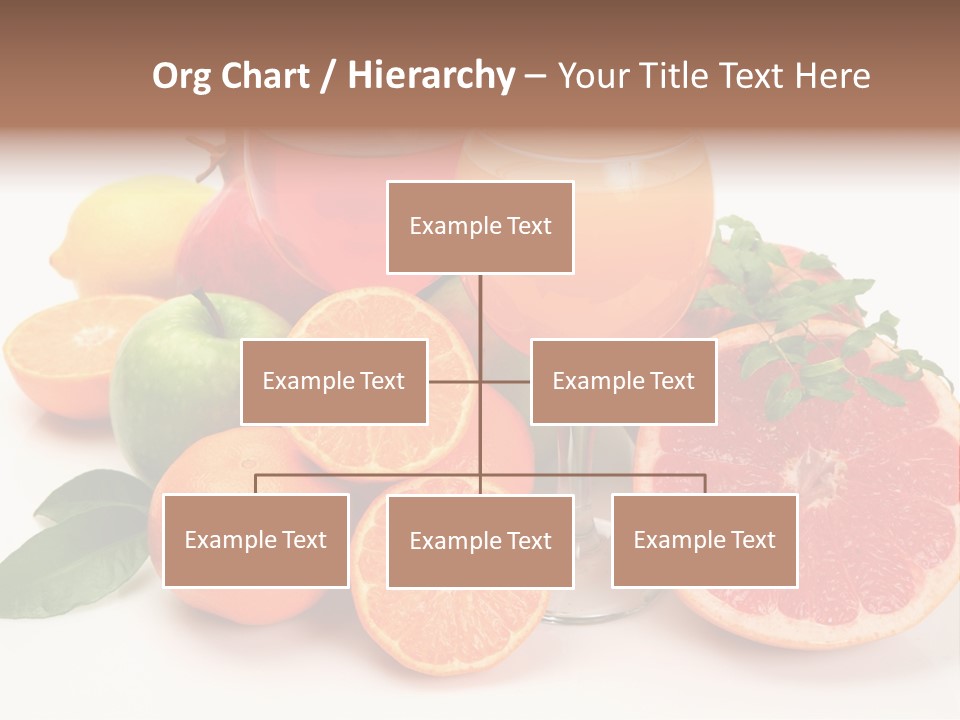 Org Chart / Hierarchy – Your Title Text Here

Example Text

Example Text

Example Text

Example Text

Example Text

Example Text